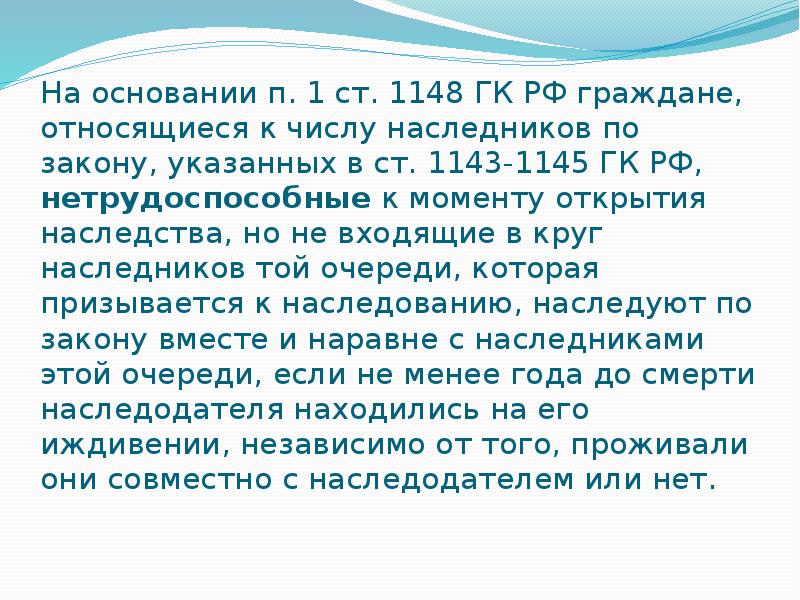 На основании п. 1 ст. 1148 ГК РФ граждане, относящиеся к числу наследников по закону, указанных в ст. 1143-1145 ГК РФ, нетрудоспособные к моменту открытия наследства, но не входящие в круг наследников той очереди, которая призывается к наследованию, наследуют по закону вместе и наравне с наследниками этой очереди, если не менее года до смерти наследодателя находились на его иждивении, независимо от того, проживали они совместно с наследодателем или нет.